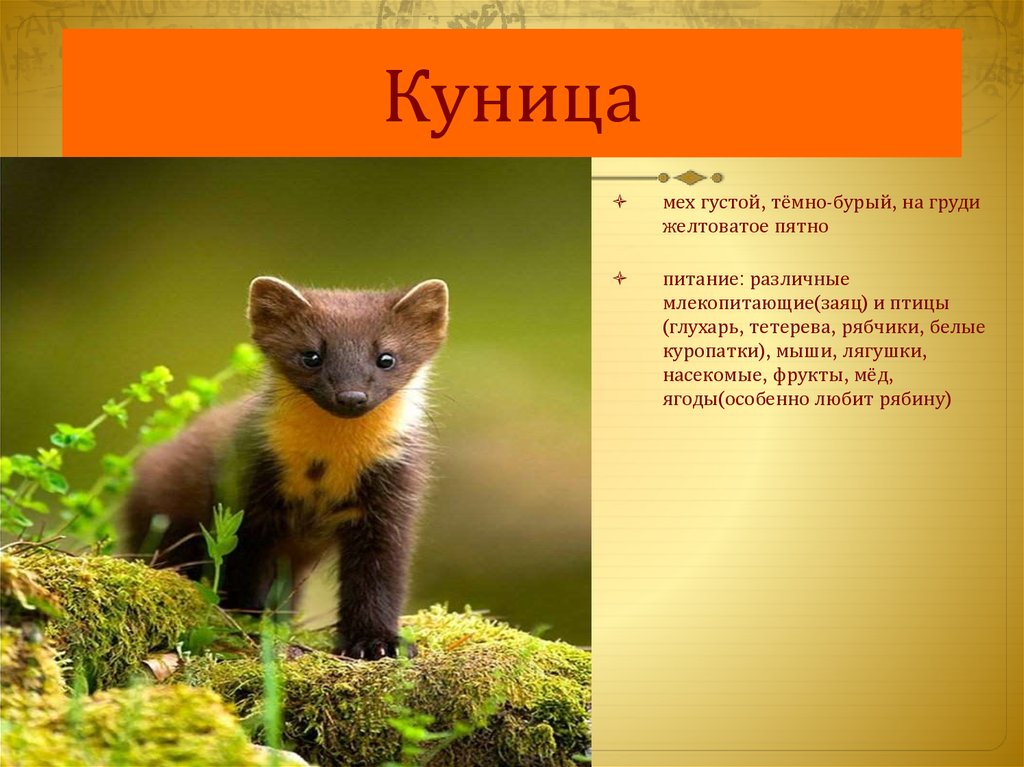 Куница

мех густой, тёмно-бурый, на груди желтоватое пятно

питание: различные млекопитающие(заяц) и птицы (глухарь, тетерева, рябчики, белые куропатки), мыши, лягушки, насекомые, фрукты, мёд, ягоды(особенно любит рябину)